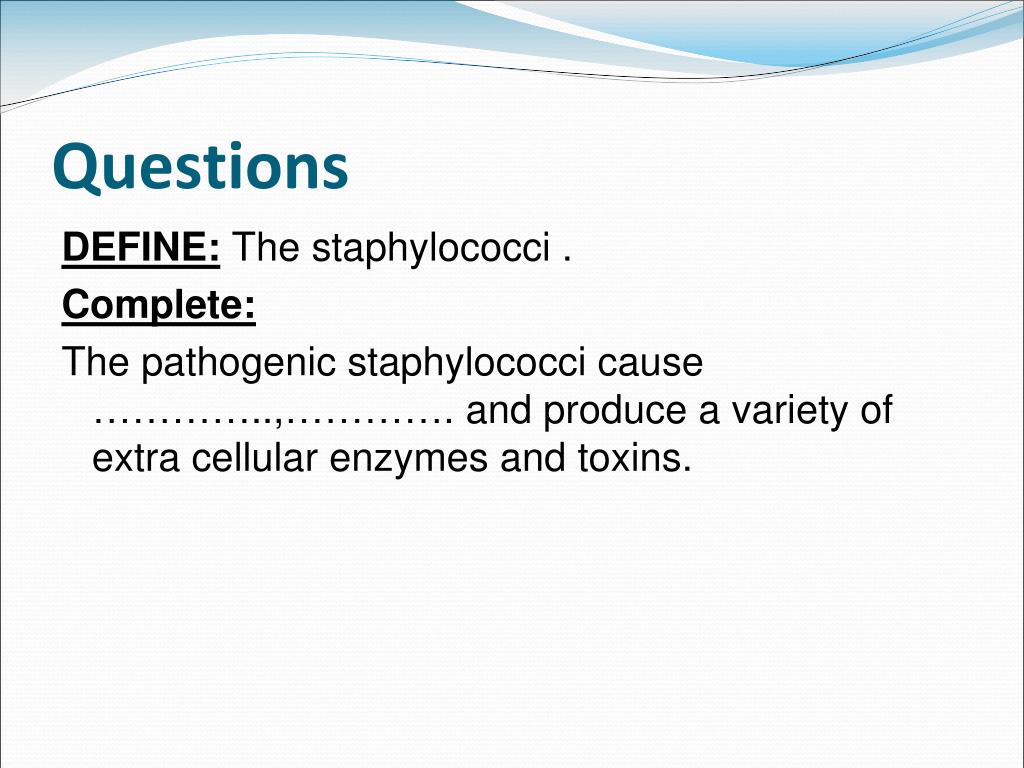 Questions

DEFINE: The staphylococci .

Complete:

The pathogenic staphylococci cause …………..,…………. and produce a variety of extra cellular enzymes and toxins.